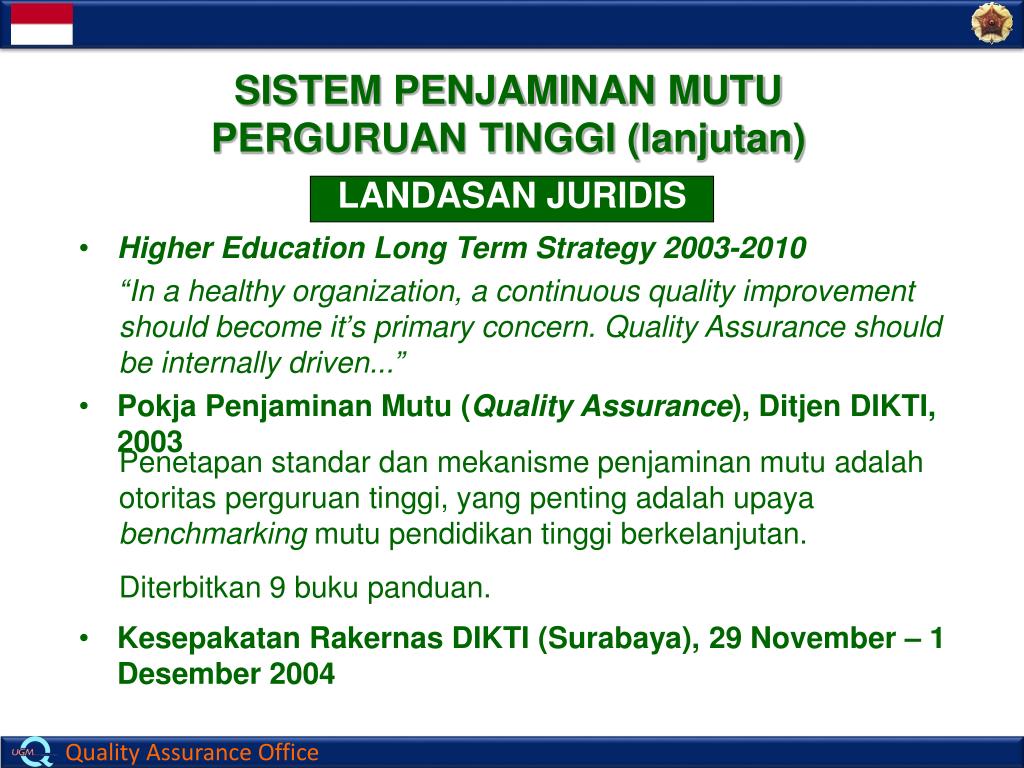 SISTEM PENJAMINAN MUTU PERGURUAN TINGGI (lanjutan)

LANDASAN JURIDIS

• Higher Education Long Term Strategy 2003-2010

“In a healthy organization, a continuous quality improvement should become it’s primary concern. Quality Assurance should be internally driven...”

• Pokja Penjaminan Mutu (Quality Assurance), Ditjen DIKTI, 2003

Penetapan standar dan mekanisme penjaminan mutu adalah otoritas perguruan tinggi, yang penting adalah upaya benchmarking mutu pendidikan tinggi berkelanjutan.

Diterbitkan 9 buku panduan.

• Kesepakatan Rakernas DIKTI (Surabaya), 29 November – 1 Desember 2004

UGM Quality Assurance Office